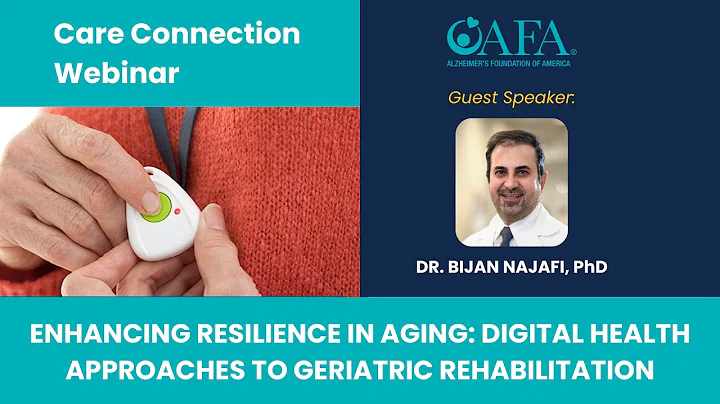 Care Connection Webinar

AFA®
ALZHEIMER'S FOUNDATION OF AMERICA

Guest Speaker:

DR. BIJAN NAJAFI, PhD

ENHANCING RESILIENCE IN AGING: DIGITAL HEALTH APPROACHES TO GERIATRIC REHABILITATION